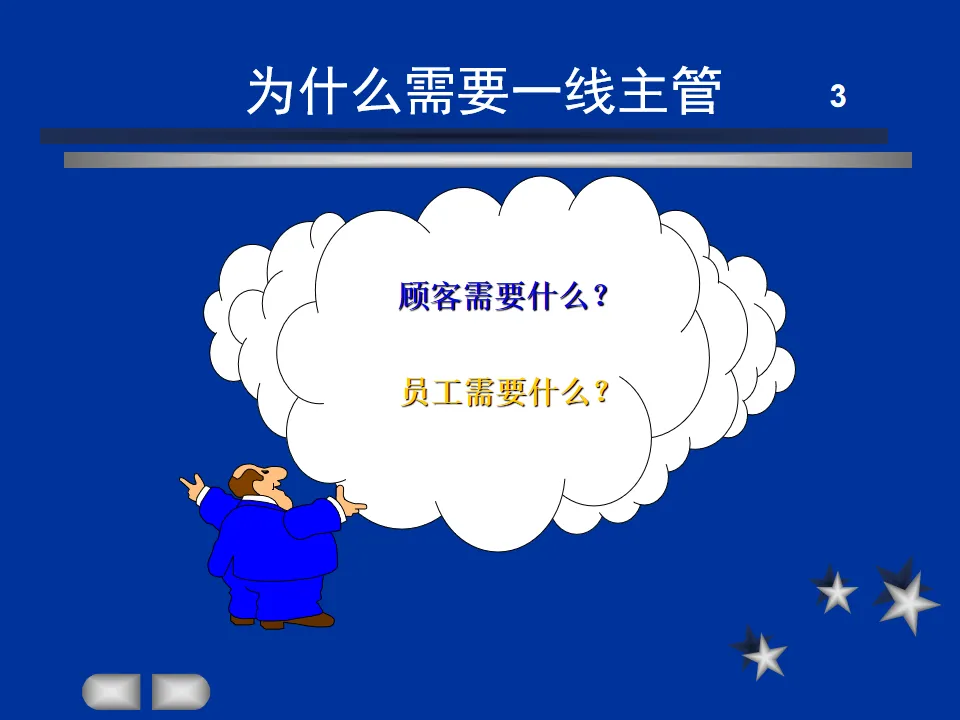 为什么需要一线主管

3

顾客需要什么？

员工需要什么？